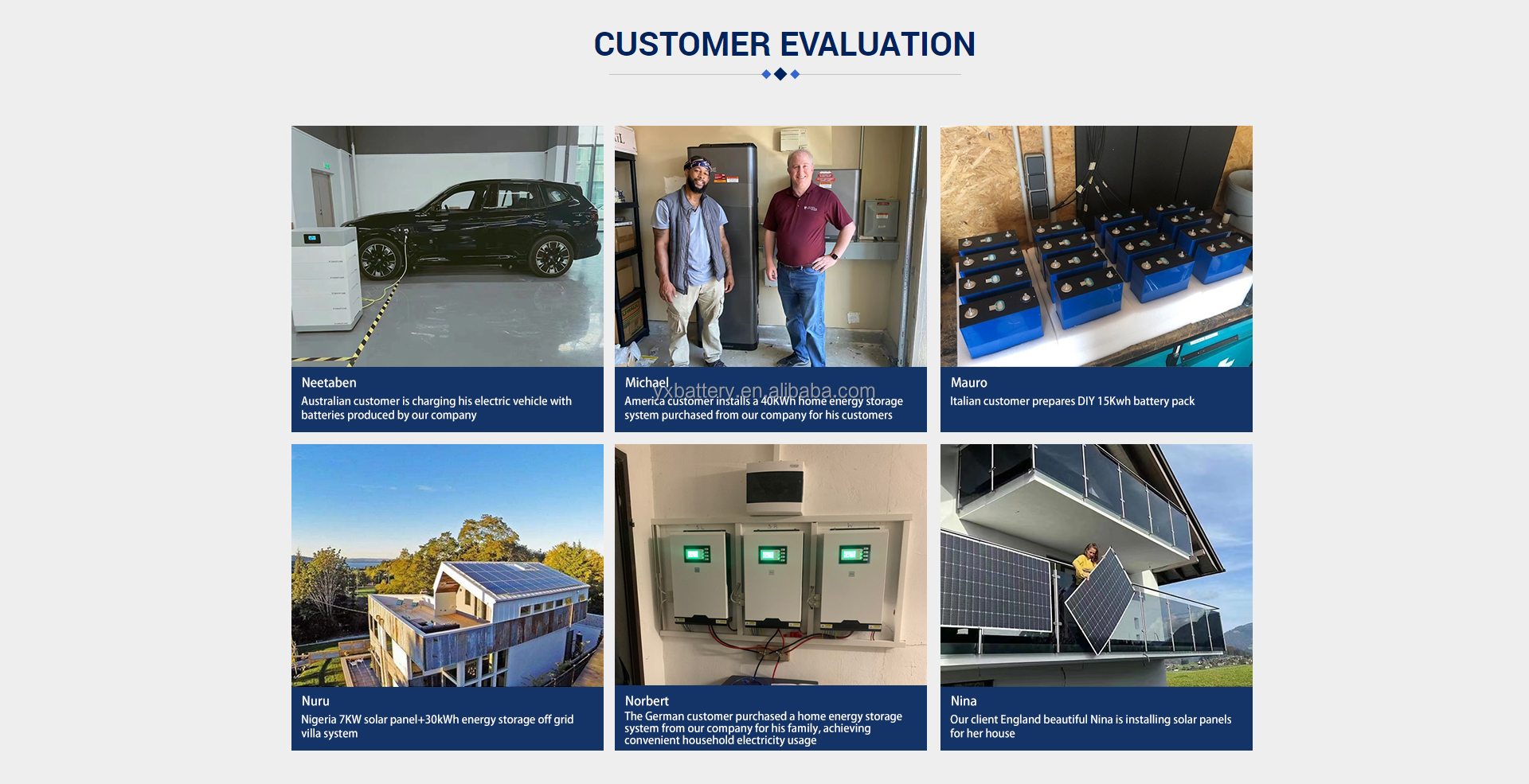 CUSTOMER EVALUATION

Neetaben
Australian customer is charging his electric vehicle with batteries produced by our company

Michael
America customer installs a 40KWh home energy storage system purchased from our company for his customers

Mauro
Italian customer prepares DIY 15Kwh battery pack

Nuru
Nigeria 7KW solar panel+30kWh energy storage off grid villa system

Norbert
The German customer purchased a home energy storage system from our company for his family, achieving convenient household electricity usage

Nina
Our client England beautiful Nina is installing solar panels for her house

yxbattery.en.alibaba.com